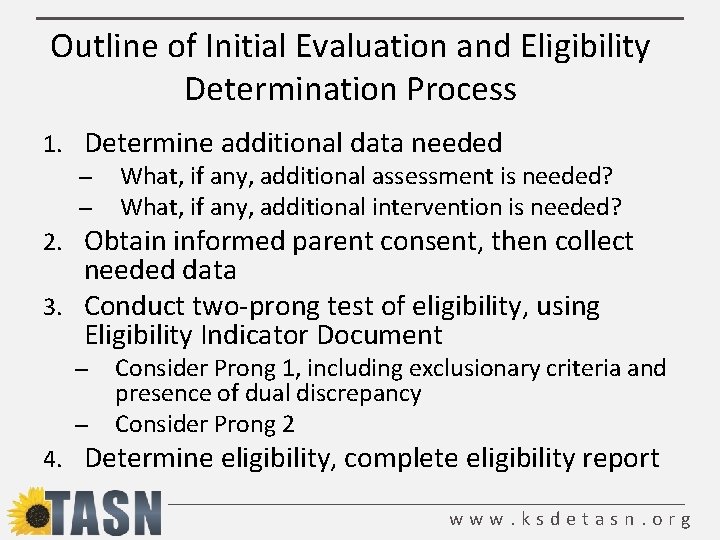 Outline of Initial Evaluation and Eligibility Determination Process

1. Determine additional data needed
– What, if any, additional assessment is needed?
– What, if any, additional intervention is needed?
2. Obtain informed parent consent, then collect needed data
3. Conduct two-prong test of eligibility, using Eligibility Indicator Document
– Consider Prong 1, including exclusionary criteria and presence of dual discrepancy
– Consider Prong 2
4. Determine eligibility, complete eligibility report

TASN

www.ksdetasn.org